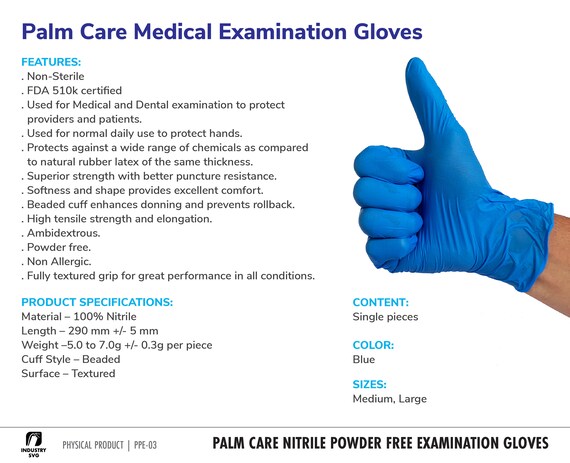 Palm Care Medical Examination Gloves

FEATURES:
. Non-Sterile
. FDA 510k certified
. Used for Medical and Dental examination to protect providers and patients.
. Used for normal daily use to protect hands.
. Protects against a wide range of chemicals as compared to natural rubber latex of the same thickness.
. Superior strength with better puncture resistance.
. Softness and shape provides excellent comfort.
. Beaded cuff enhances donning and prevents rollback.
. High tensile strength and elongation.
. Ambidextrous.
. Powder free.
. Non Allergic.
. Fully textured grip for great performance in all conditions.

PRODUCT SPECIFICATIONS:
Material – 100% Nitrile
Length – 290 mm +/- 5 mm
Weight –5.0 to 7.0g +/- 0.3g per piece
Cuff Style – Beaded
Surface – Textured

CONTENT:
Single pieces

COLOR:
Blue

SIZES:
Medium, Large

INDUSTRY SVG

PHYSICAL PRODUCT | PPE-03

PALM CARE NITRILE POWDER FREE EXAMINATION GLOVES